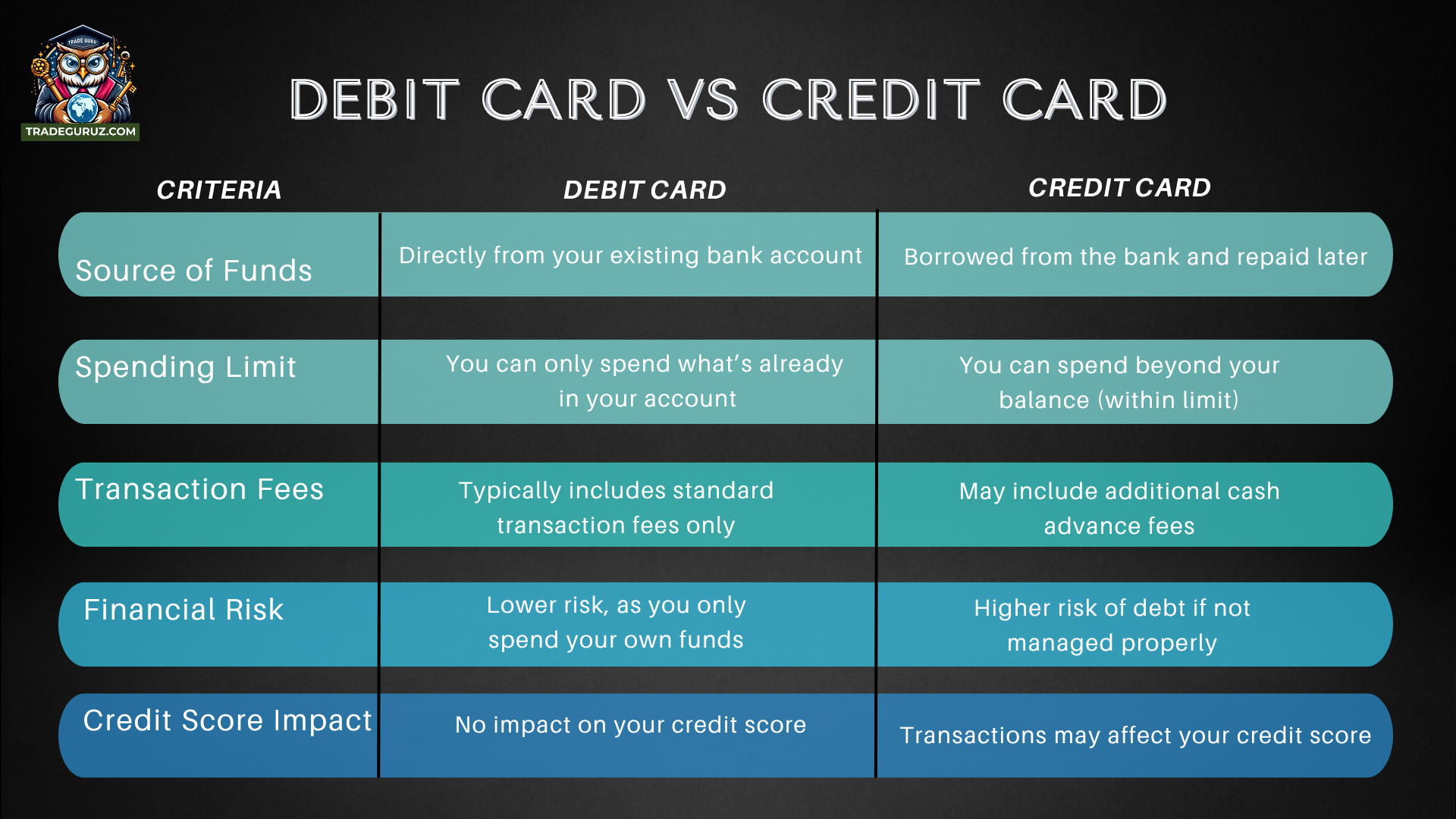 TRADE GURU
TRADEGURUZ.COM

DEBIT CARD VS CREDIT CARD

| CRITERIA | DEBIT CARD | CREDIT CARD |
|---|---|---|
| Source of Funds | Directly from your existing bank account | Borrowed from the bank and repaid later |
| Spending Limit | You can only spend what's already in your account | You can spend beyond your balance (within limit) |
| Transaction Fees | Typically includes standard transaction fees only | May include additional cash advance fees |
| Financial Risk | Lower risk, as you only spend your own funds | Higher risk of debt if not managed properly |
| Credit Score Impact | No impact on your credit score | Transactions may affect your credit score |